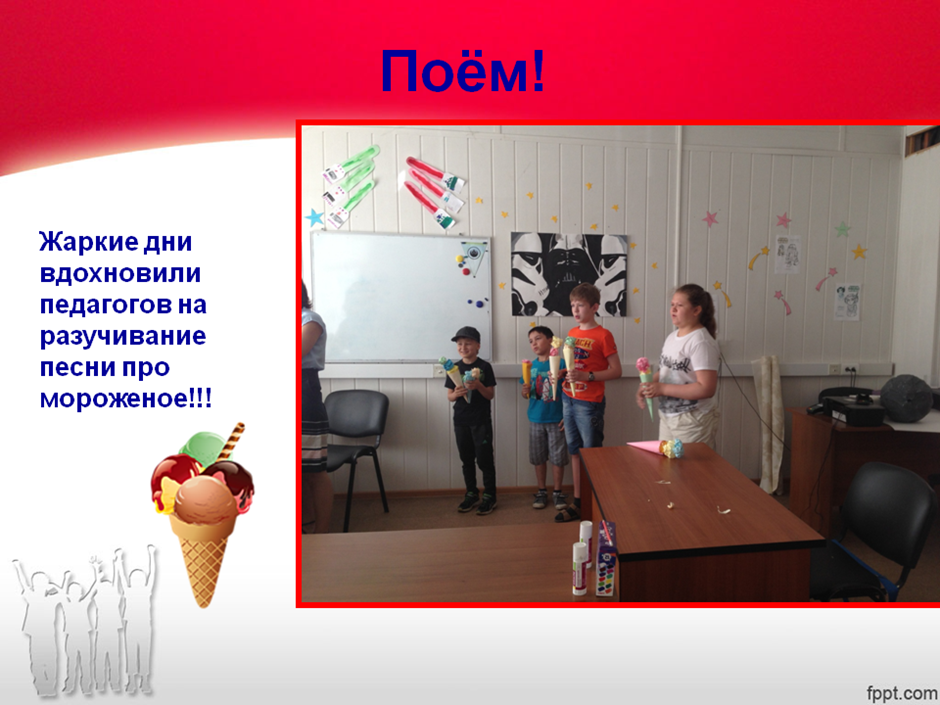 Поём!

Жаркие дни вдохновили педагогов на разучивание песни про мороженое!!!

fppt.com